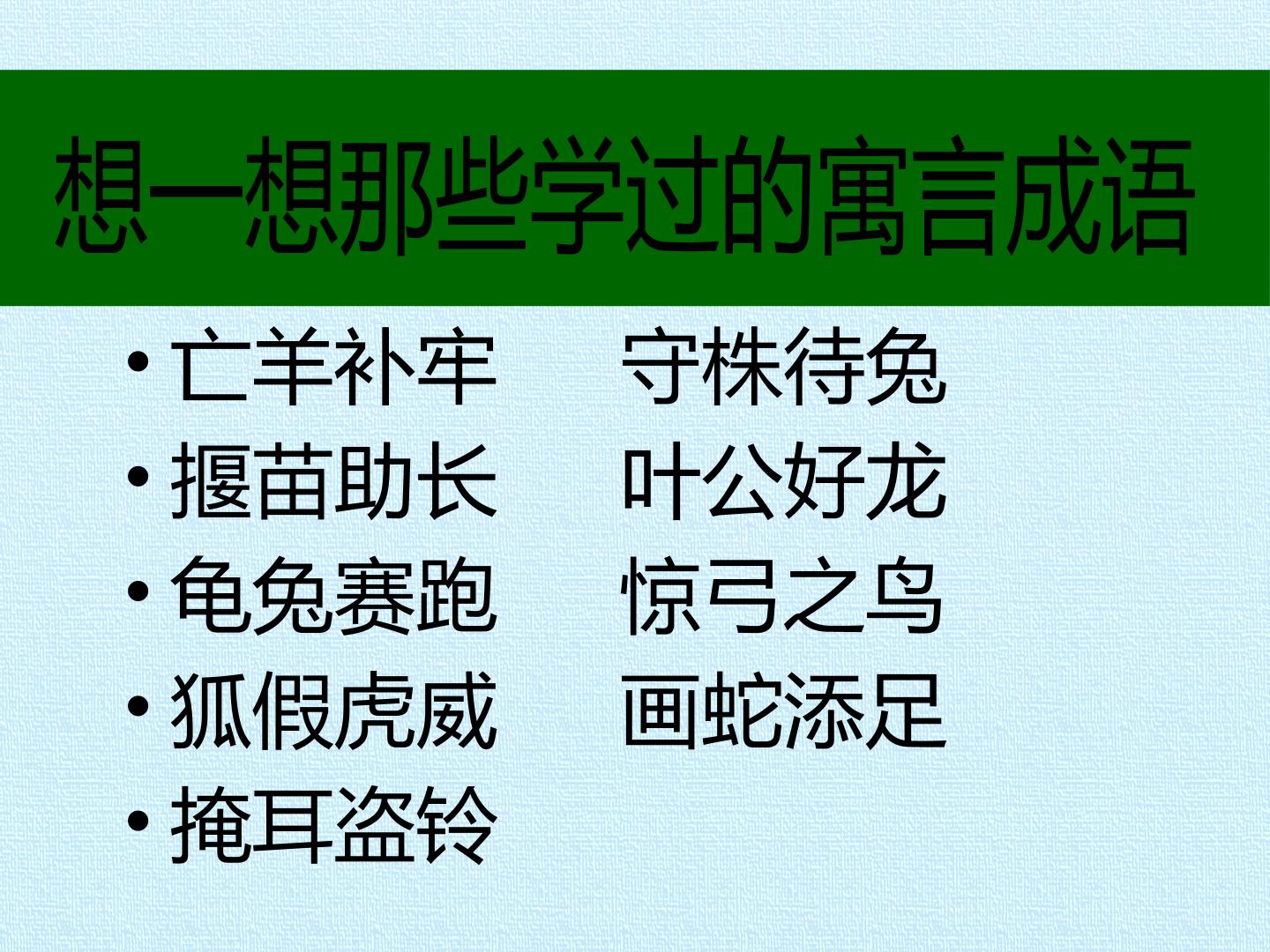 想一想那些学过的寓言成语

• 亡羊补牢 守株待兔
• 揠苗助长 叶公好龙
• 龟兔赛跑 惊弓之鸟
• 狐假虎威 画蛇添足
• 掩耳盗铃